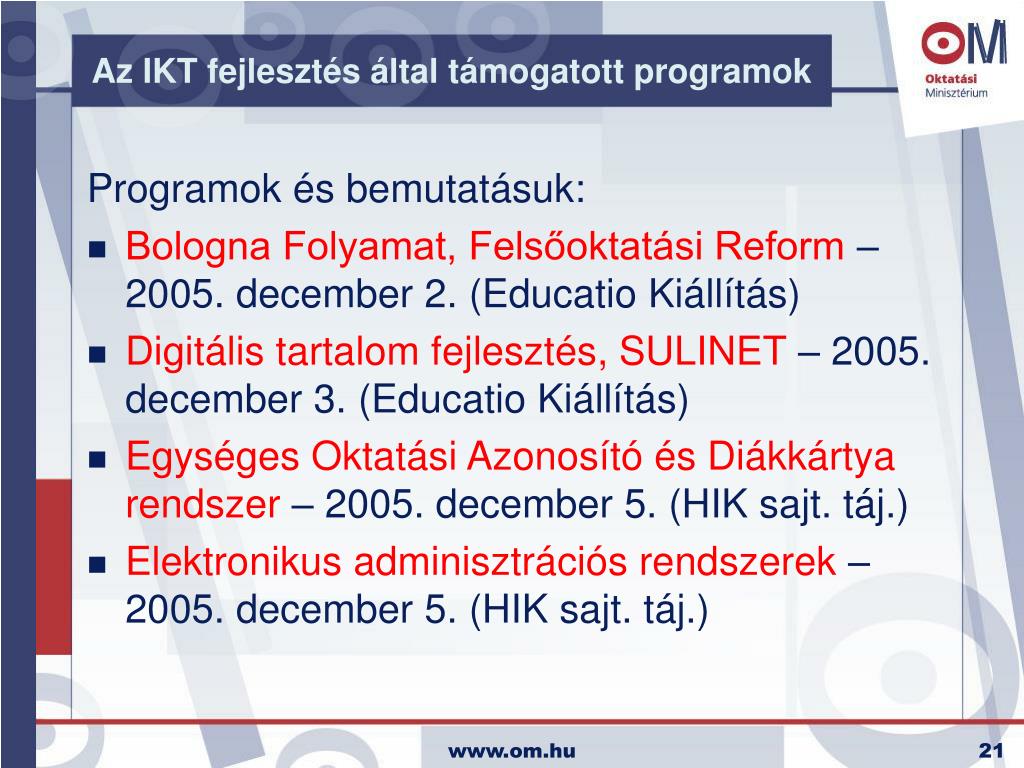 Az IKT fejlesztés által támogatott programok

OM
Oktatási Minisztérium

Programok és bemutatásuk:

- Bologna Folyamat, Felsőoktatási Reform – 2005. december 2. (Educatio Kiállítás)
- Digitális tartalom fejlesztés, SULINET – 2005. december 3. (Educatio Kiállítás)
- Egységes Oktatási Azonosító és Diákkártya rendszer – 2005. december 5. (HIK sajt. táj.)
- Elektronikus adminisztrációs rendszerek – 2005. december 5. (HIK sajt. táj.)

www.om.hu

21